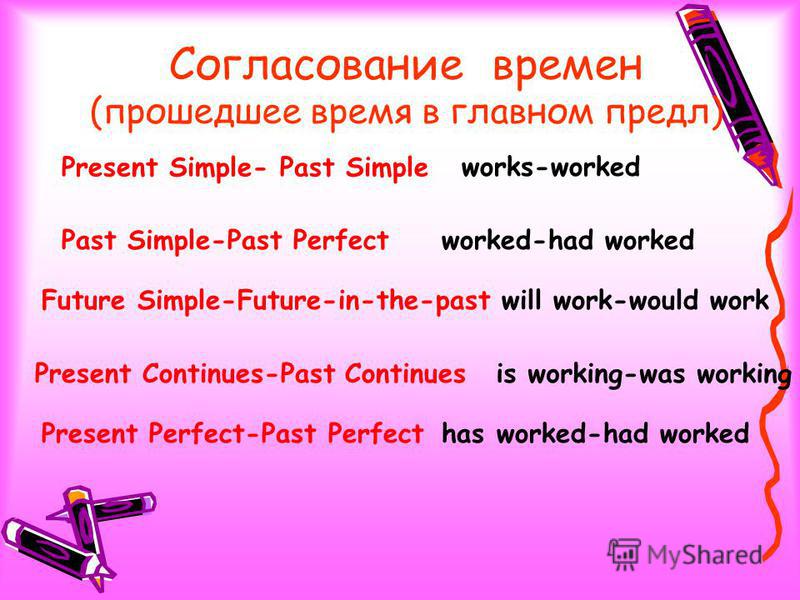 Согласование времен
(прошедшее время в главном предл)

Present Simple- Past Simple works-worked

Past Simple-Past Perfect worked-had worked

Future Simple-Future-in-the-past will work-would work

Present Continues-Past Continues is working-was working

Present Perfect-Past Perfect has worked-had worked

MyShared